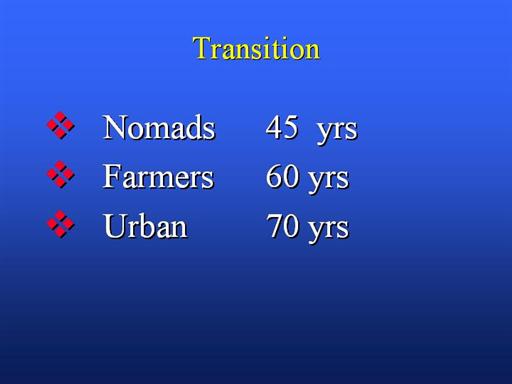 Transition

❖ Nomads 45 yrs
❖ Farmers 60 yrs
❖ Urban 70 yrs